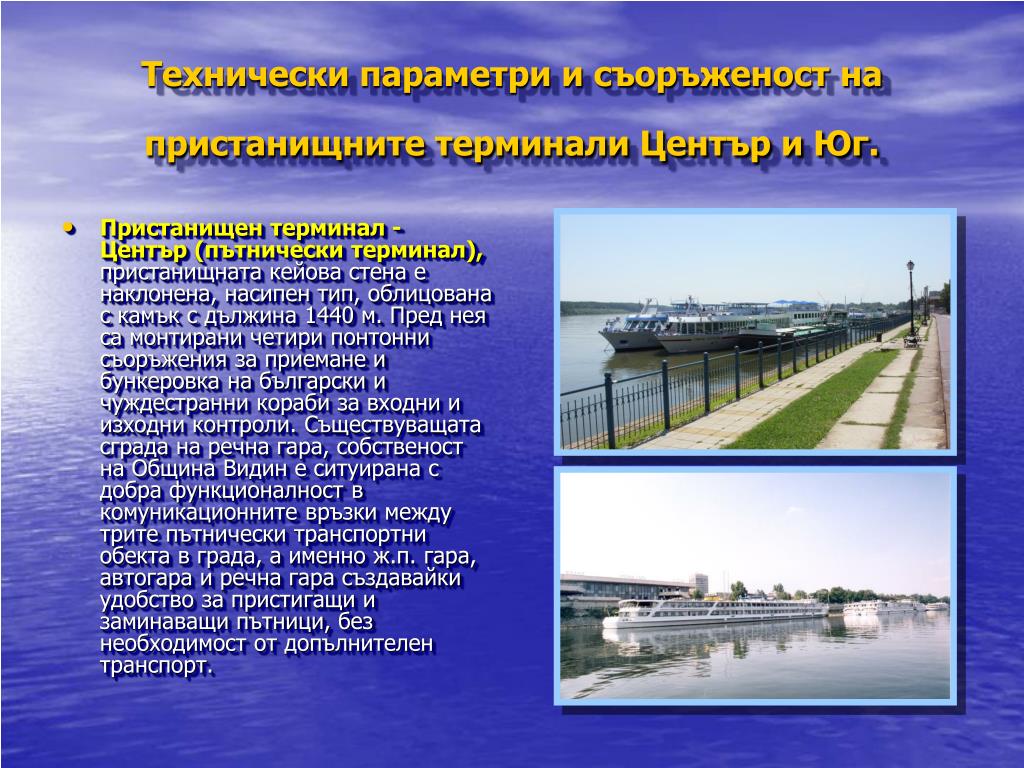 Технически параметри и съоръженост на пристанищните терминали Център и Юг.

• Пристанищен терминал - Център (пътнически терминал), пристанищната кейова стена е наклонена, насипен тип, облицована с камък с дължина 1440 м. Пред нея са монтирани четири понтонни съоръжения за приемане и бункеровка на български и чуждестранни кораби за входни и изходни контроли. Съществуващата сграда на речна гара, собственост на Община Видин е ситуирана с добра функционалност в комуникационните връзки между трите пътнически транспортни обекта в града, а именно ж.п. гара, автогара и речна гара създавайки удобство за пристигащи и заминаващи пътници, без необходимост от допълнителен транспорт.